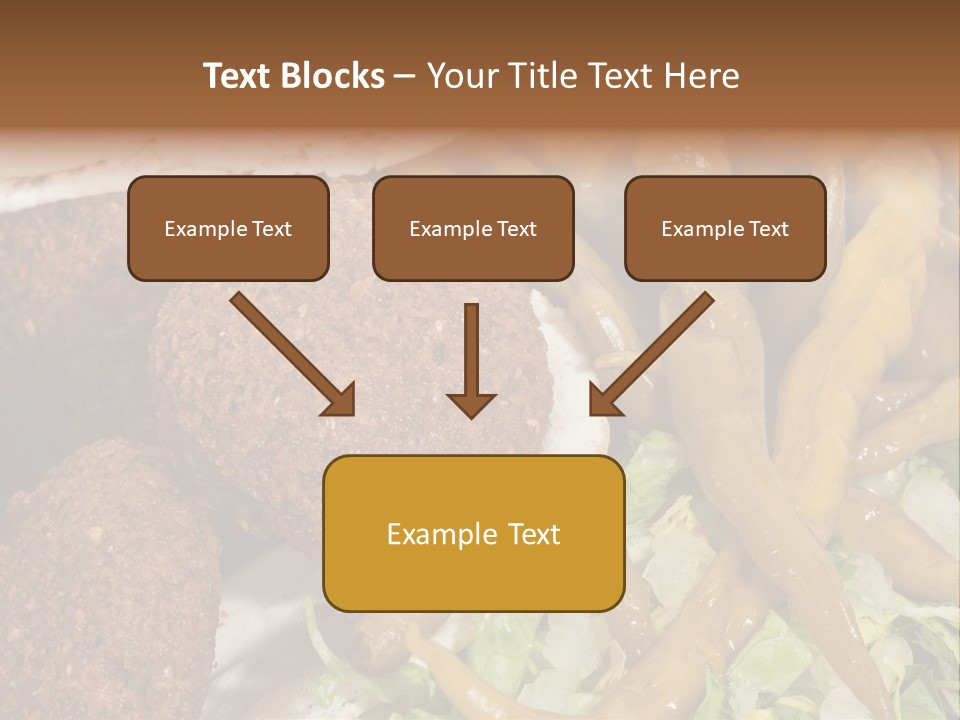 Text Blocks – Your Title Text Here

Example Text

Example Text

Example Text

Example Text